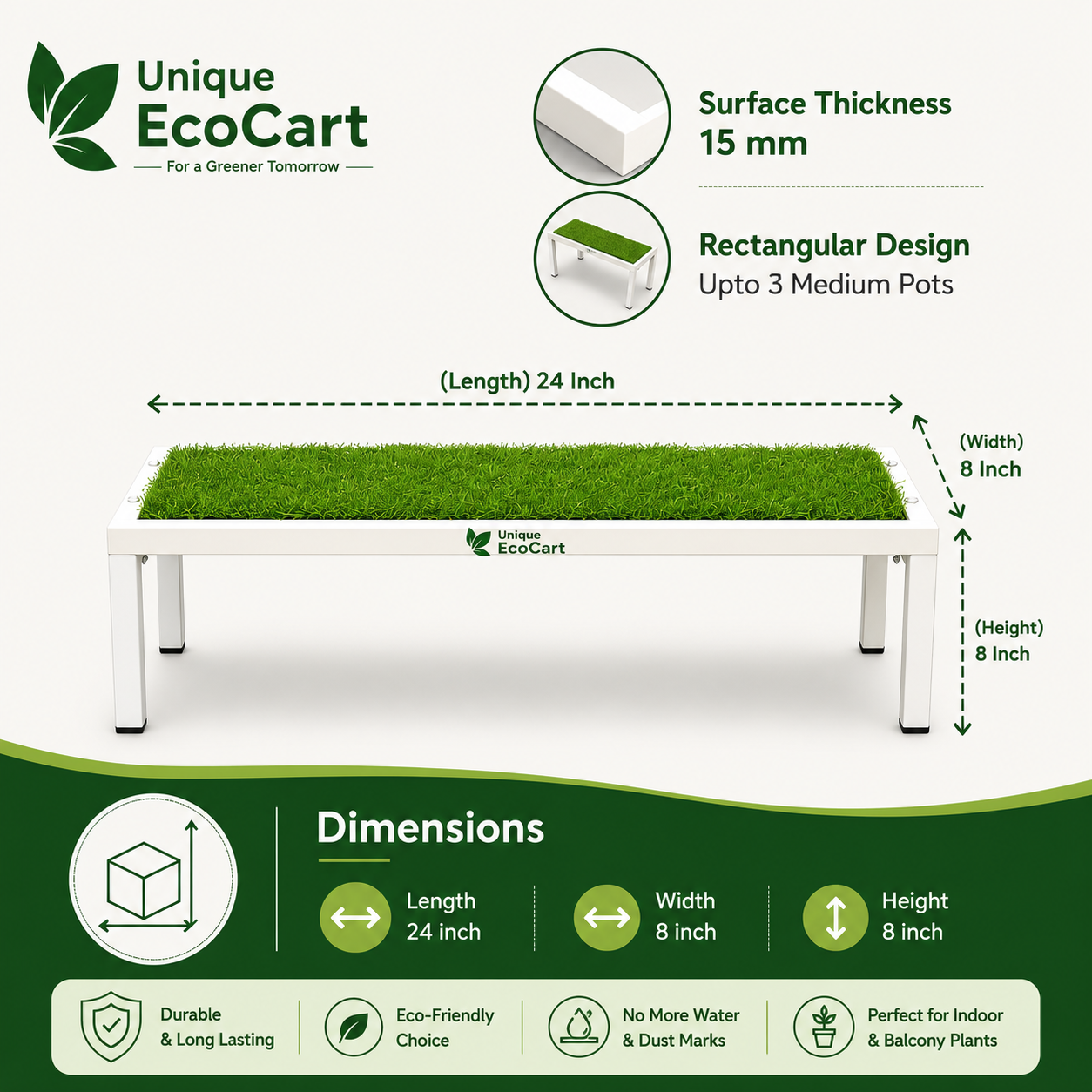 Unique EcoCart
For a Greener Tomorrow

Surface Thickness
15 mm

Rectangular Design
Upto 3 Medium Pots

(Length) 24 Inch

(Width)
8 Inch

Unique
EcoCart

(Height)
8 Inch

Dimensions

Length
24 inch

Width
8 inch

Height
8 inch

Durable
& Long Lasting

Eco-Friendly
Choice

No More Water
& Dust Marks

Perfect for Indoor
& Balcony Plants